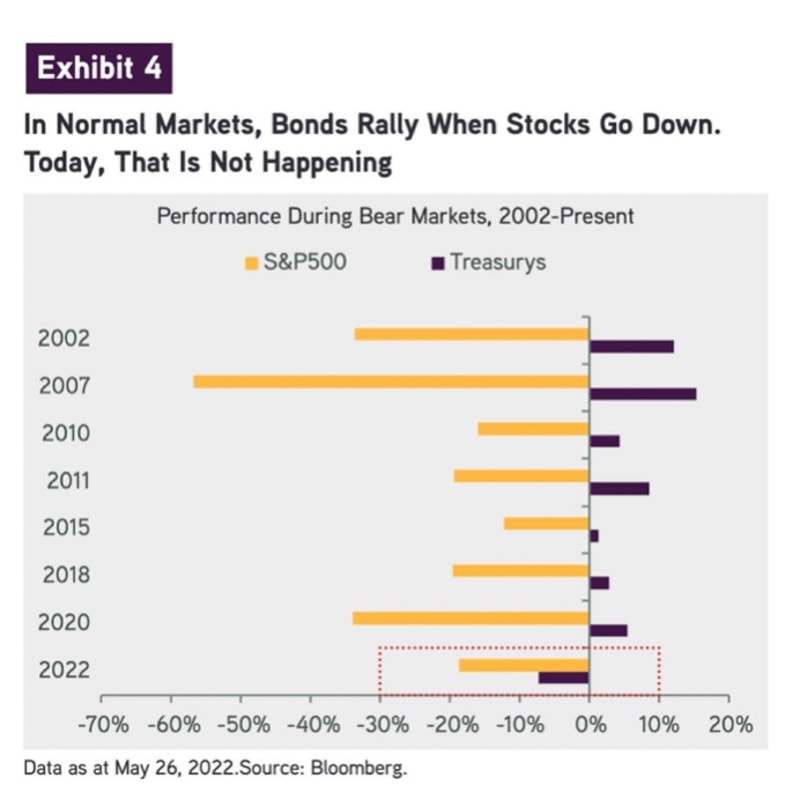 Exhibit 4

In Normal Markets, Bonds Rally When Stocks Go Down. Today, That Is Not Happening

Performance During Bear Markets, 2002-Present

S&P500 Treasurys

2002
2007
2010
2011
2015
2018
2020
2022

-70% -60% -50% -40% -30% -20% -10% 0% 10% 20%

Data as at May 26, 2022.Source: Bloomberg.